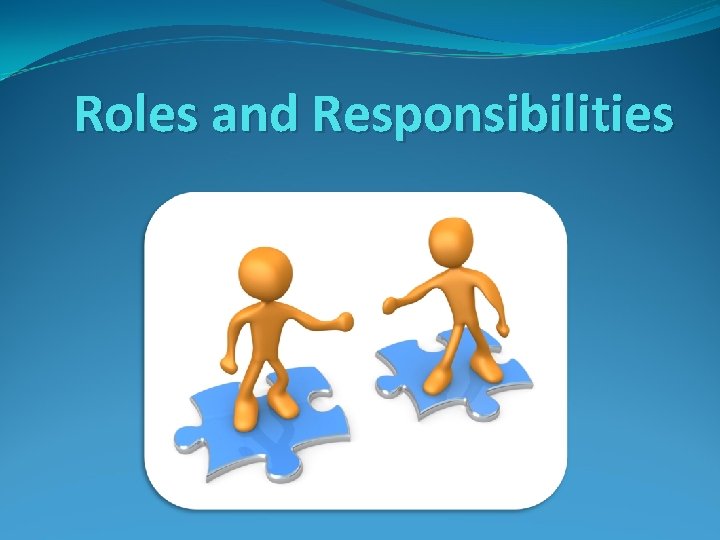 Roles and Responsibilities